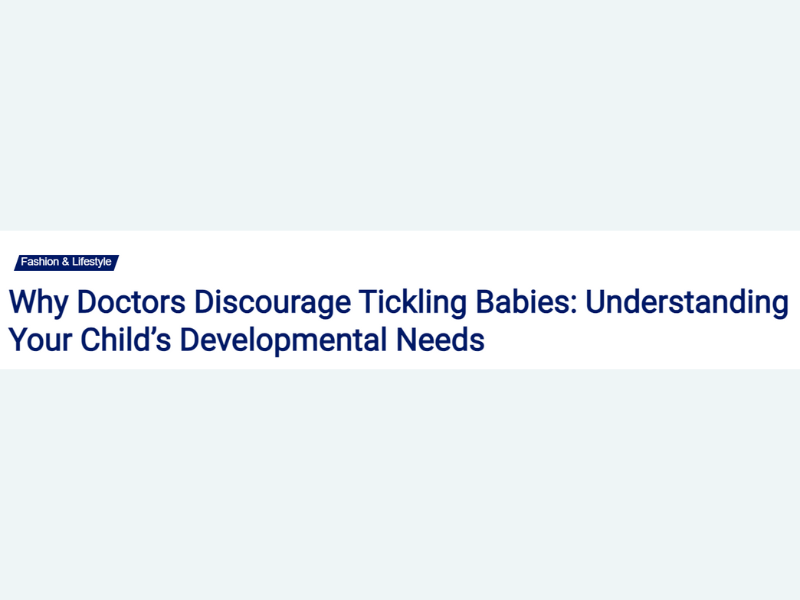 Fashion & Lifestyle

Why Doctors Discourage Tickling Babies: Understanding Your Child’s Developmental Needs